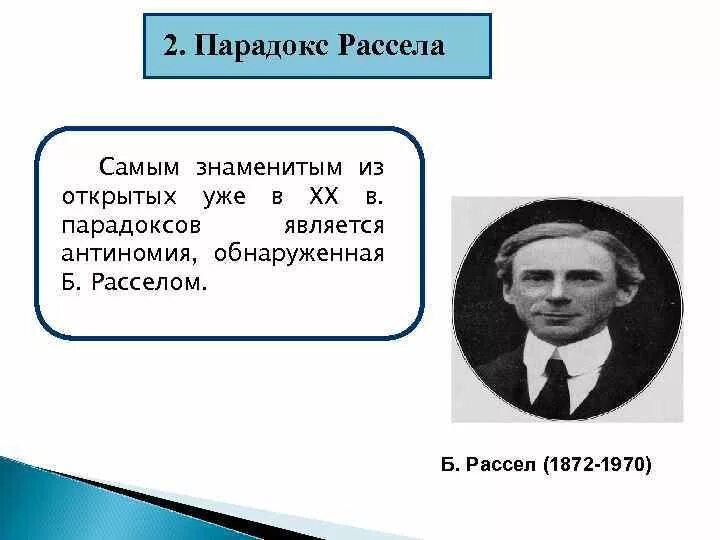 2. Парадокс Рассела

Самым знаменитым из открытых уже в XX в. парадоксов является антиномия, обнаруженная Б. Расселом.

Б. Рассел (1872-1970)